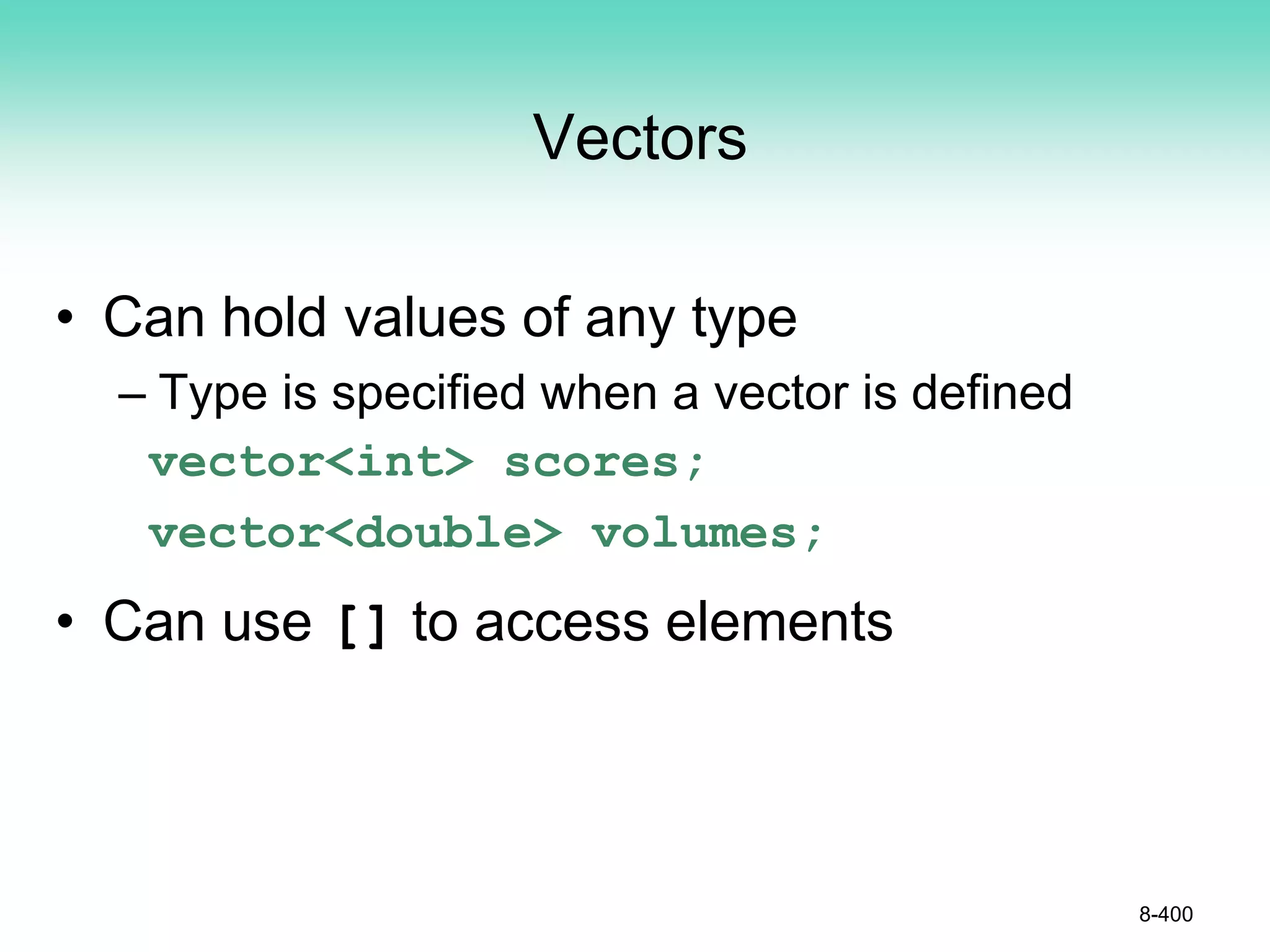 Vectors

• Can hold values of any type
– Type is specified when a vector is defined
vector<int> scores;
vector<double> volumes;

• Can use [] to access elements

8-400